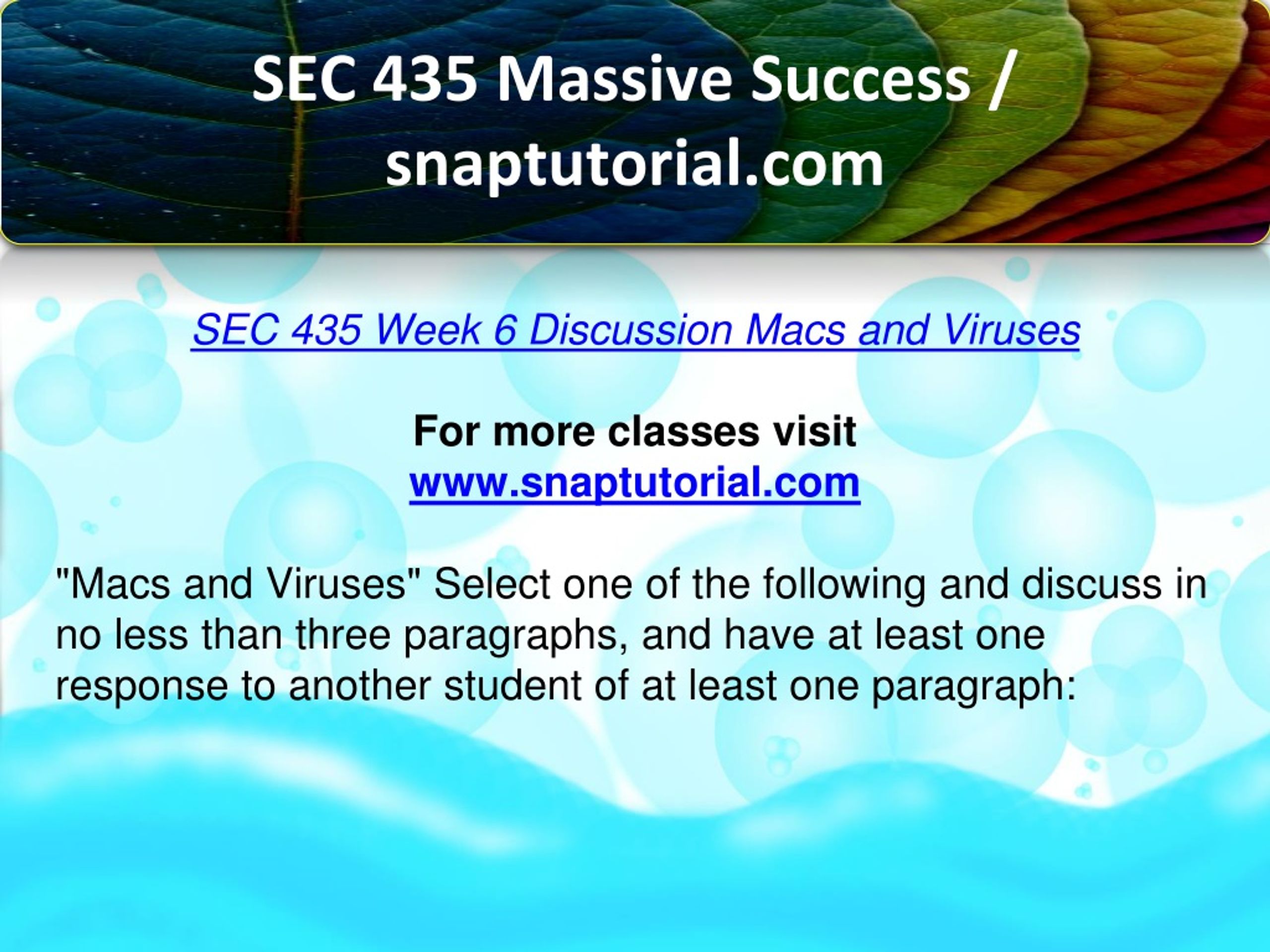 SEC 435 Massive Success / snaptutorial.com

SEC 435 Week 6 Discussion Macs and Viruses

For more classes visit
www.snaptutorial.com

"Macs and Viruses" Select one of the following and discuss in no less than three paragraphs, and have at least one response to another student of at least one paragraph: